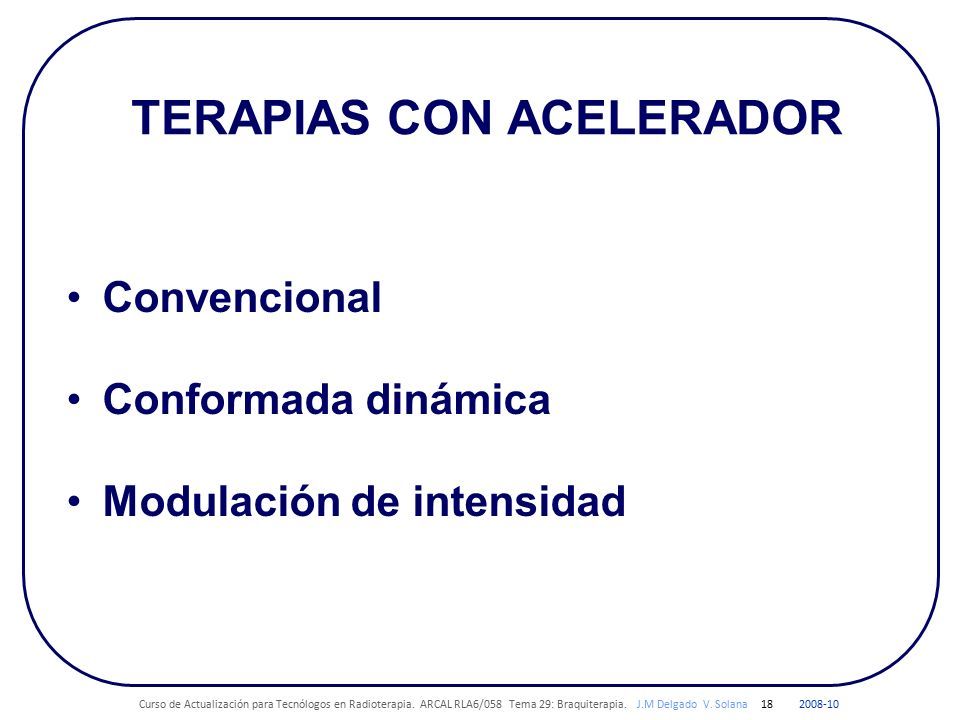 TERAPIAS CON ACELERADOR

• Convencional

• Conformada dinámica

• Modulación de intensidad

Curso de Actualización para Tecnólogos en Radioterapia. ARCAL RLA6/058 Tema 29: Braquiterapia. J.M Delgado V. Solana 18 2008-10